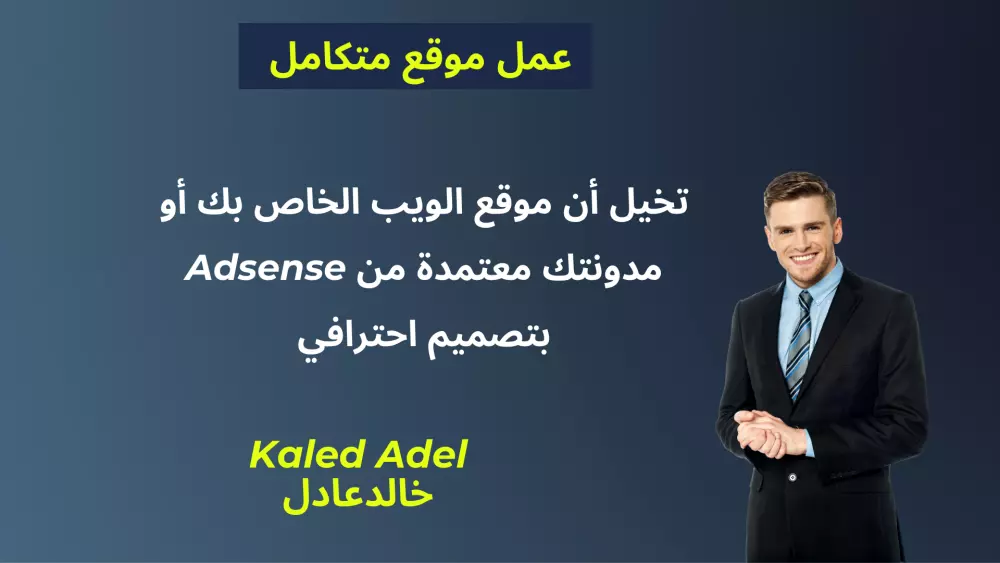 عمل موقع متكامل

تخيل أن موقع الويب الخاص بك أو مدونتك معتمدة من Adsense بتصميم احترافي

Kaled Adel
خالدعادل